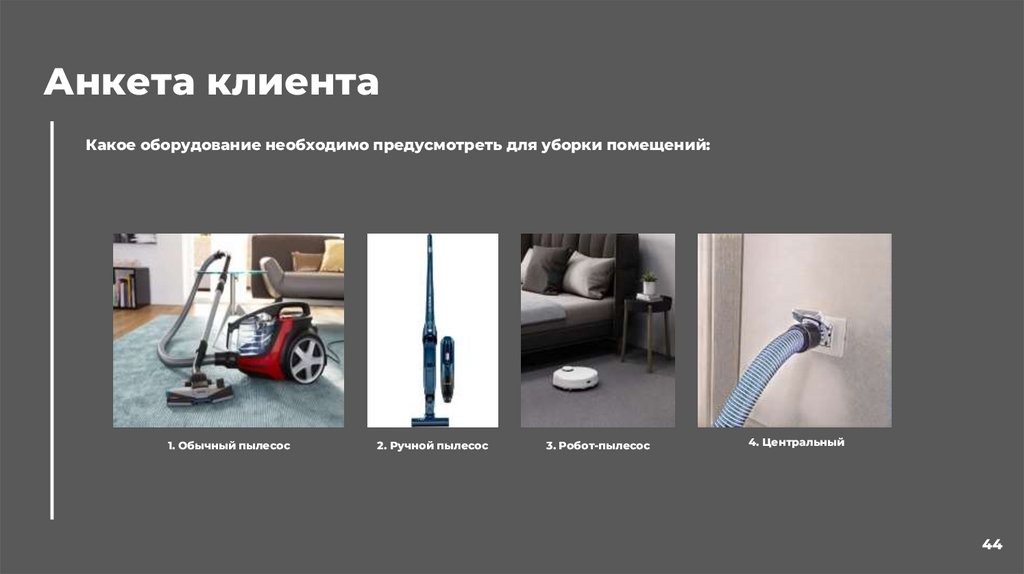 Анкета клиента

Какое оборудование необходимо предусмотреть для уборки помещений:

1. Обычный пылесос

2. Ручной пылесос

3. Робот-пылесос

4. Центральный

44